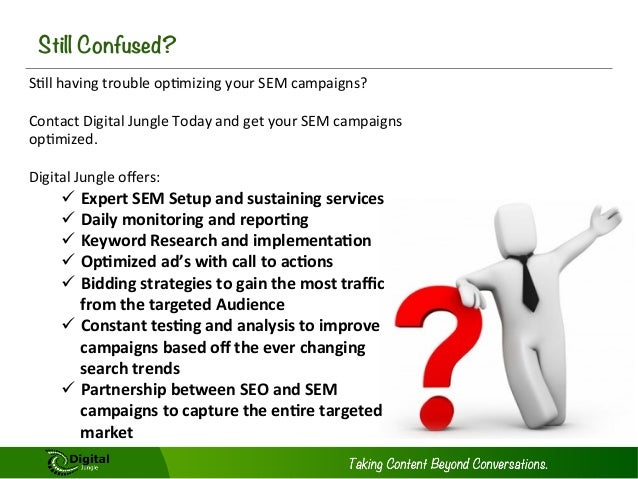 Still Confused?

Still having trouble optimizing your SEM campaigns?

Contact Digital Jungle Today and get your SEM campaigns optimized.

Digital Jungle offers:

✓ Expert SEM Setup and sustaining services
✓ Daily monitoring and reporting
✓ Keyword Research and implementation
✓ Optimized ad's with call to actions
✓ Bidding strategies to gain the most traffic from the targeted Audience
✓ Constant testing and analysis to improve campaigns based off the ever changing search trends
✓ Partnership between SEO and SEM campaigns to capture the entire targeted market

Digital Jungle

Taking Content Beyond Conversations.